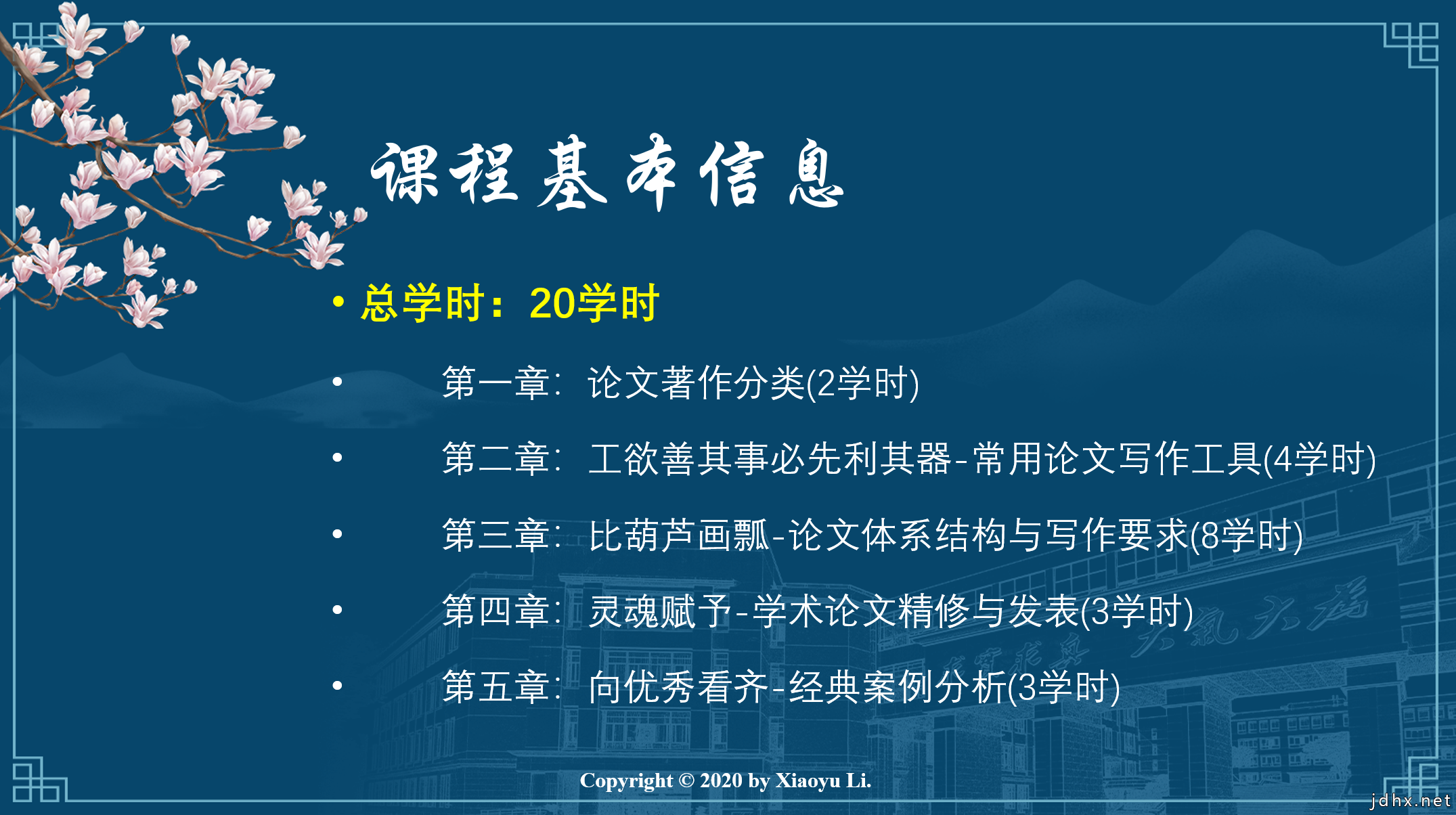 课程基本信息

• 总学时：20学时

• 第一章：论文著作分类(2学时)

• 第二章：工欲善其事必先利其器-常用论文写作工具(4学时)

• 第三章：比葫芦画瓢-论文体系结构与写作要求(8学时)

• 第四章：灵魂赋予-学术论文精修与发表(3学时)

• 第五章：向优秀看齐-经典案例分析(3学时)

Copyright © 2020 by Xiaoyu Li.

jdhx.net